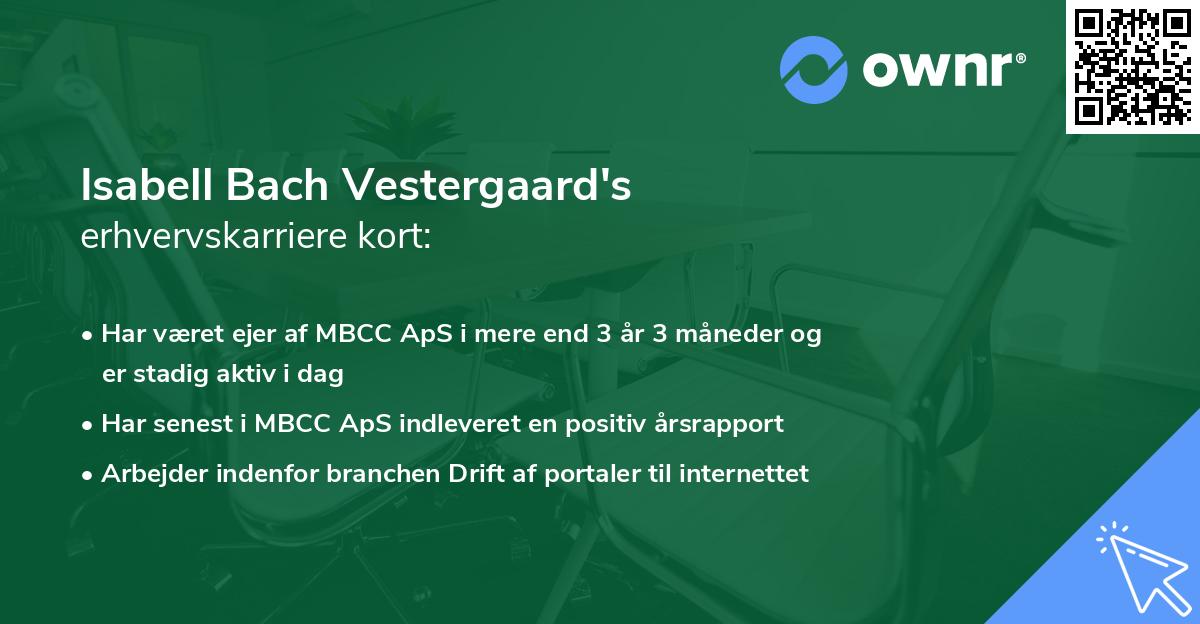 ownr®

Isabell Bach Vestergaard's
erhvervskarriere kort:

• Har været ejer af MBCC ApS i mere end 3 år 3 måneder og er stadig aktiv i dag
• Har senest i MBCC ApS indleveret en positiv årsrapport
• Arbejder indenfor branchen Drift af portaler til internettet